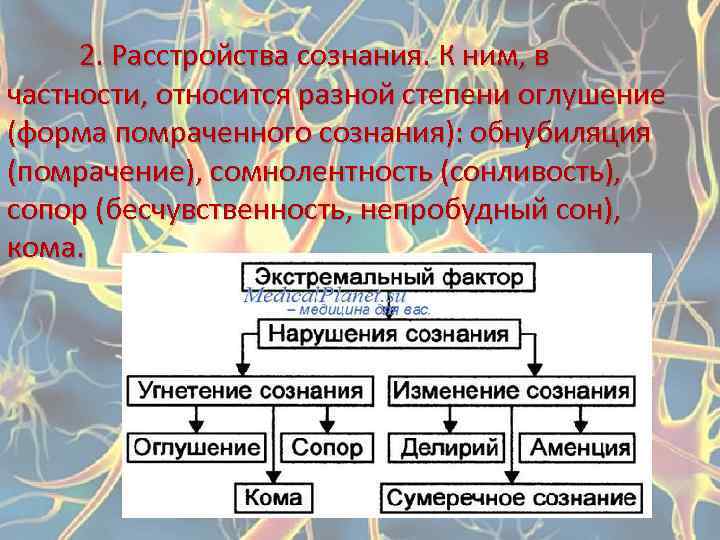 2. Расстройства сознания. К ним, в частности, относится разной степени оглушение (форма помраченного сознания): обнубиляция (помрачение), сомнолентность (сонливость), сопор (бесчувственность, непробудный сон), кома.

Экстремальный фактор

MedicalPlanet.su
– медицина для вас.

Нарушения сознания

Угнетение сознания

Изменение сознания

Оглушение

Сопор

Делирий

Аменция

Кома

Сумеречное сознание